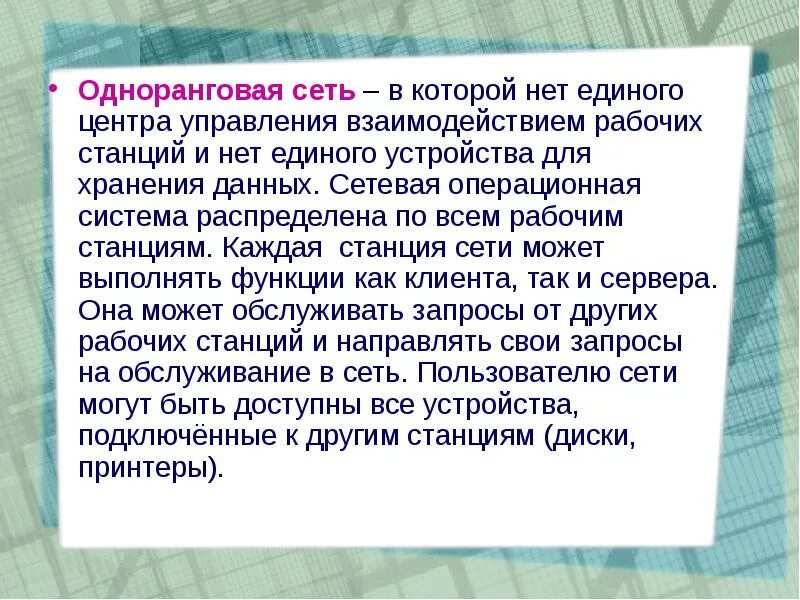 • Одноранговая сеть – в которой нет единого центра управления взаимодействием рабочих станций и нет единого устройства для хранения данных. Сетевая операционная система распределена по всем рабочим станциям. Каждая станция сети может выполнять функции как клиента, так и сервера. Она может обслуживать запросы от других рабочих станций и направлять свои запросы на обслуживание в сеть. Пользователю сети могут быть доступны все устройства, подключённые к другим станциям (диски, принтеры).